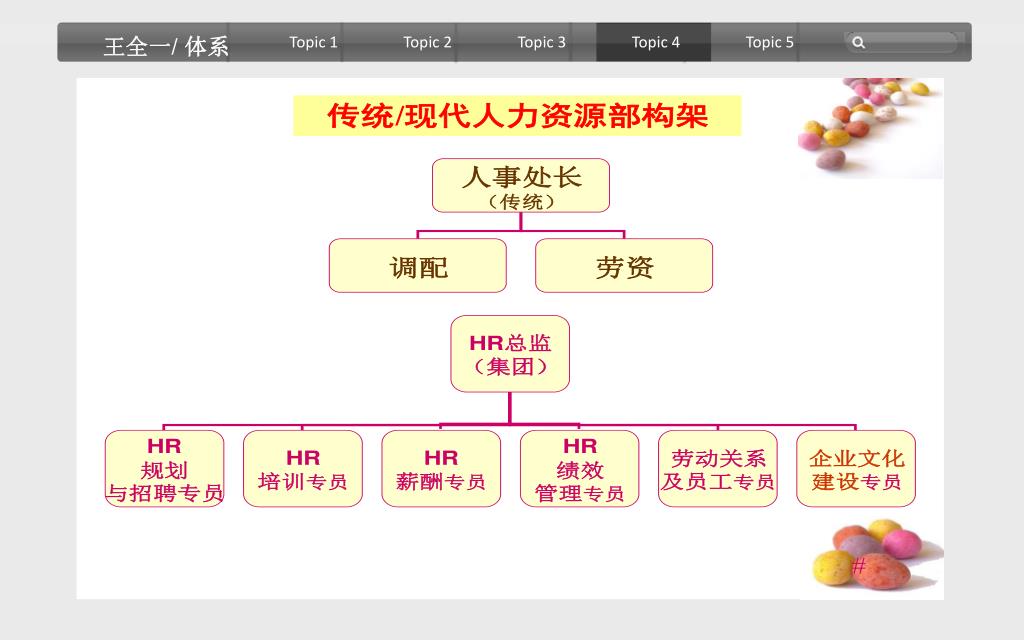 王全一/ 体系

Topic 1 Topic 2 Topic 3 Topic 4 Topic 5

传统/现代人力资源部构架

人事处长
（传统）

调配

劳资

HR总监
（集团）

HR
规划
与招聘专员

HR
培训专员

HR
薪酬专员

HR
绩效
管理专员

劳动关系
及员工专员

企业文化
建设专员

#